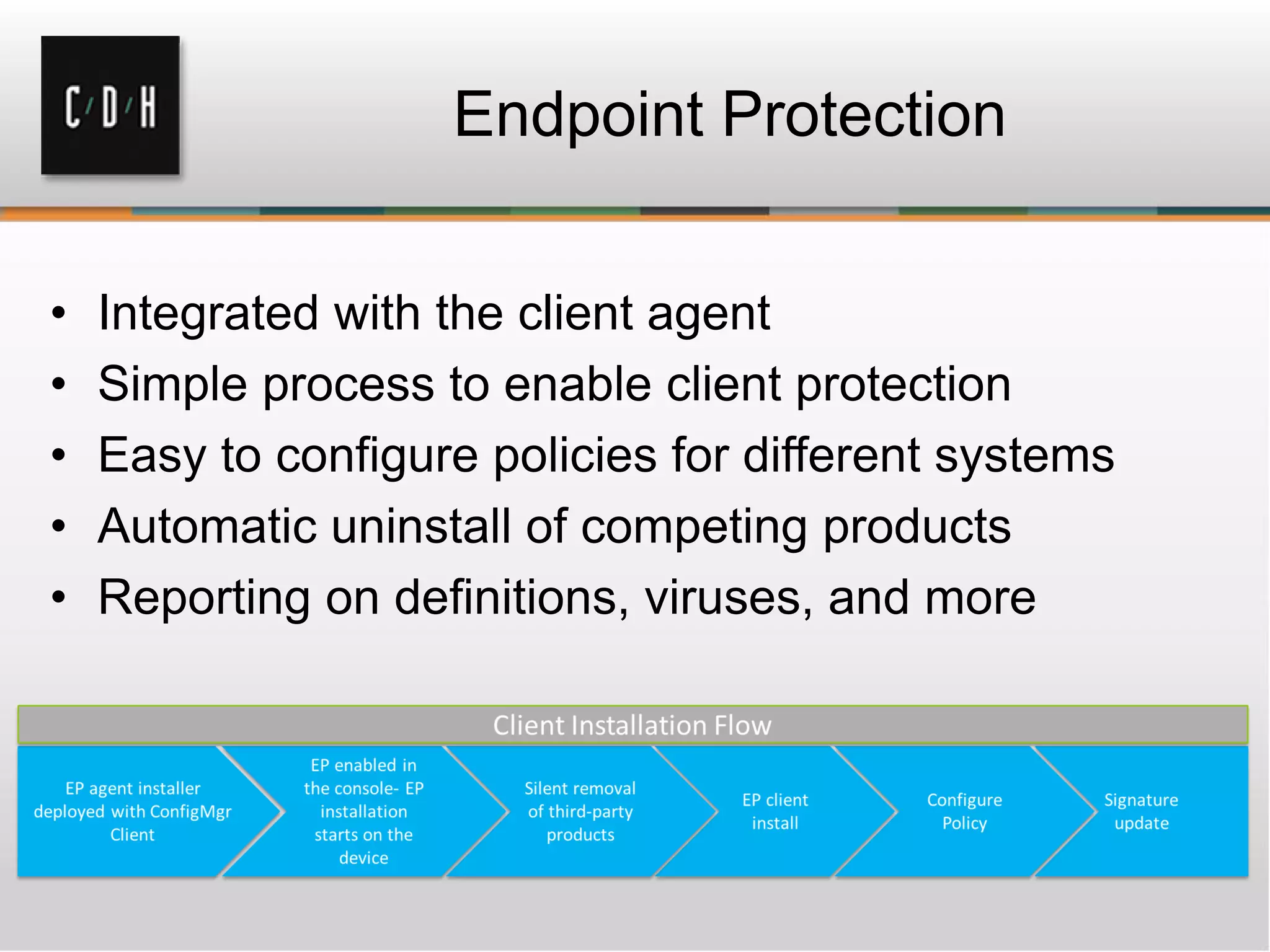 C/D/H

Endpoint Protection

• Integrated with the client agent
• Simple process to enable client protection
• Easy to configure policies for different systems
• Automatic uninstall of competing products
• Reporting on definitions, viruses, and more

Client Installation Flow

EP agent installer deployed with ConfigMgr Client

EP enabled in the console- EP installation starts on the device

Silent removal of third-party products

EP client install

Configure Policy

Signature update